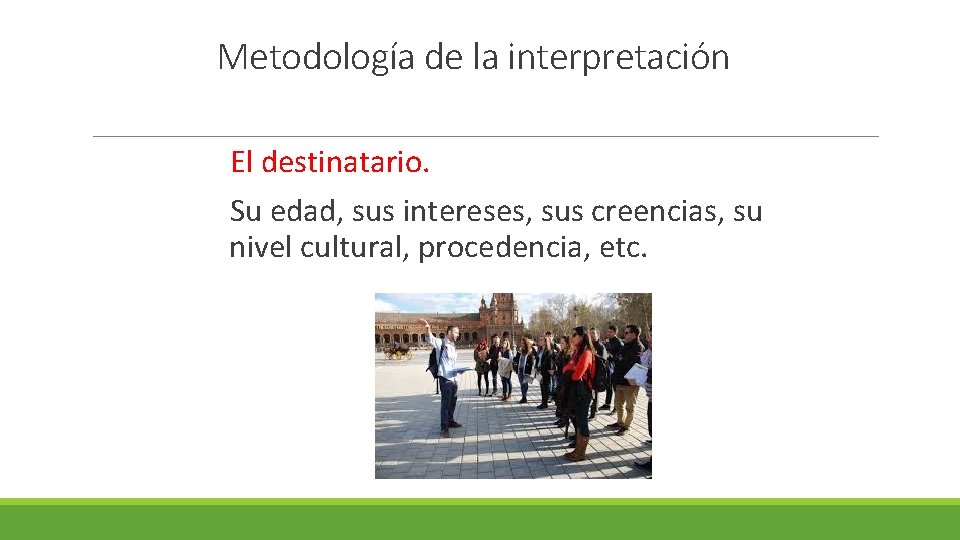 Metodología de la interpretación

El destinatario.

Su edad, sus intereses, sus creencias, su nivel cultural, procedencia, etc.